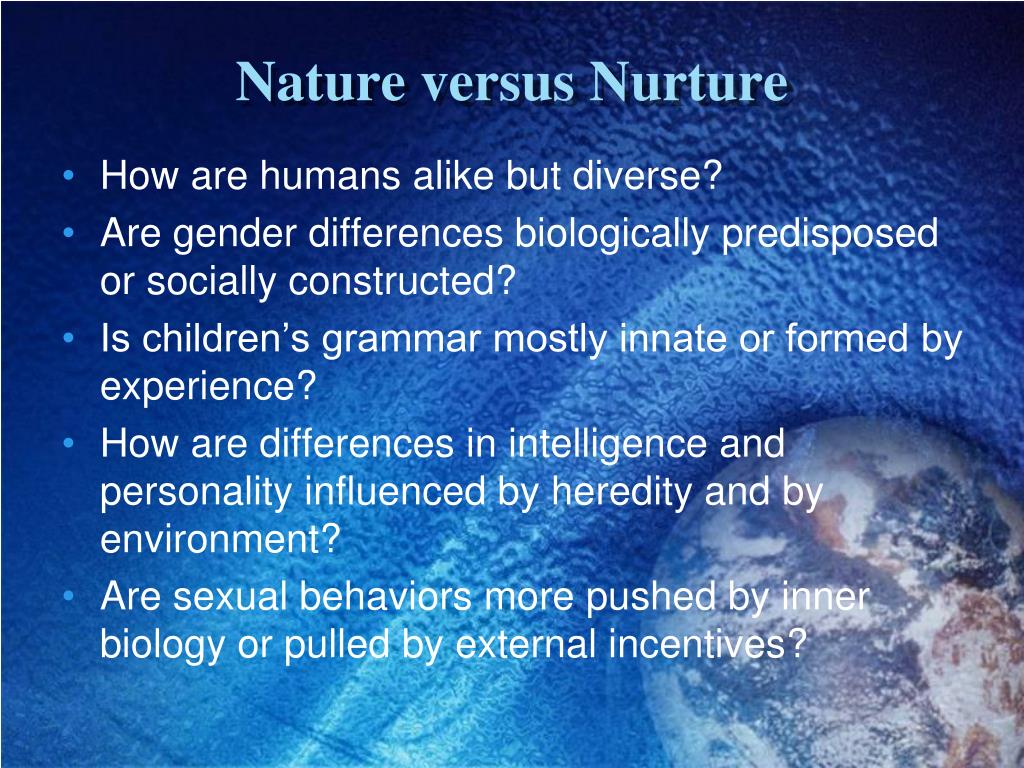 Nature versus Nurture

• How are humans alike but diverse?
• Are gender differences biologically predisposed or socially constructed?
• Is children’s grammar mostly innate or formed by experience?
• How are differences in intelligence and personality influenced by heredity and by environment?
• Are sexual behaviors more pushed by inner biology or pulled by external incentives?